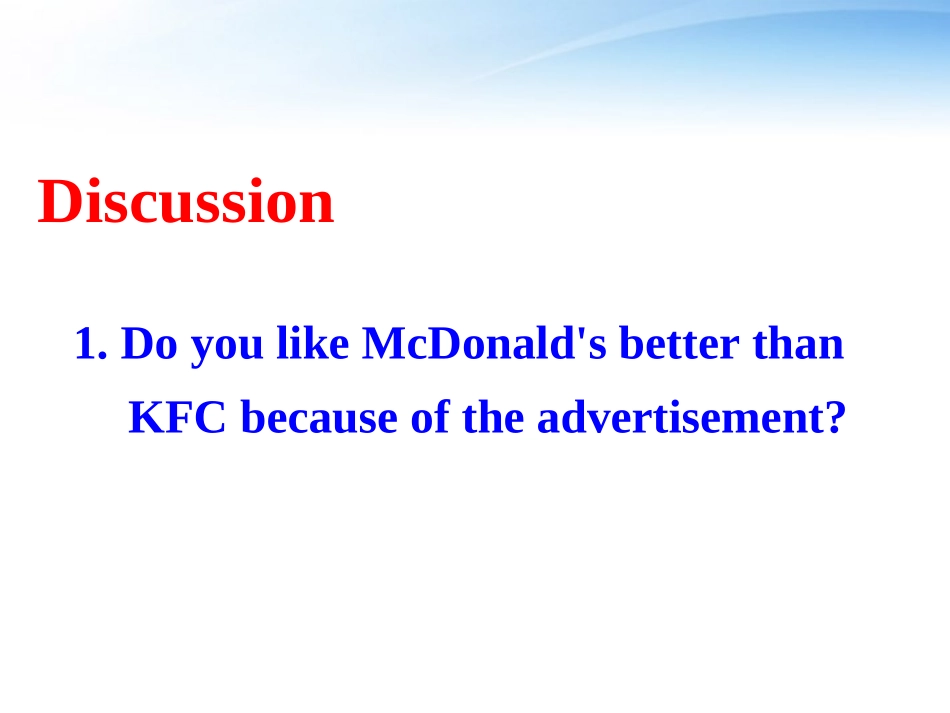 Discussion

1. Do you like McDonald's better than KFC because of the advertisement?